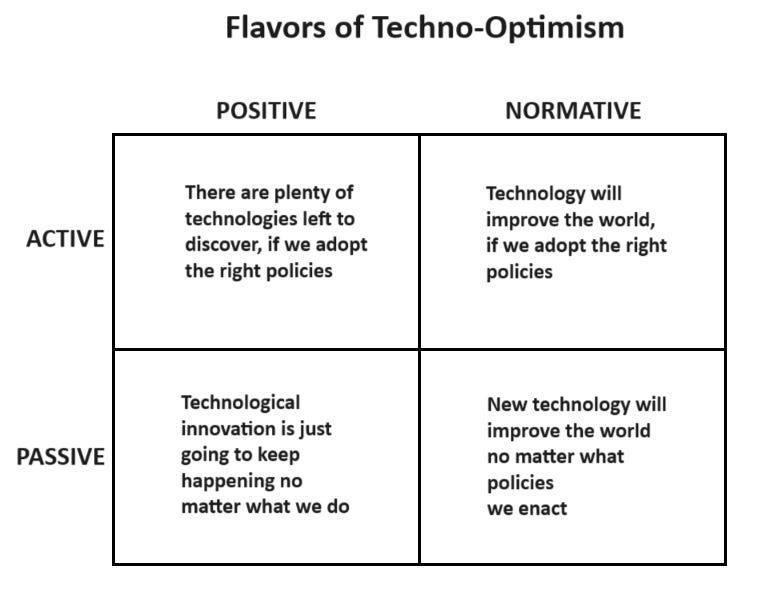 Flavors of Techno-Optimism

| | POSITIVE | NORMATIVE |
|---|---|---|
| ACTIVE | There are plenty of technologies left to discover, if we adopt the right policies | Technology will improve the world, if we adopt the right policies |
| PASSIVE | Technological innovation is just going to keep happening no matter what we do | New technology will improve the world no matter what policies we enact |